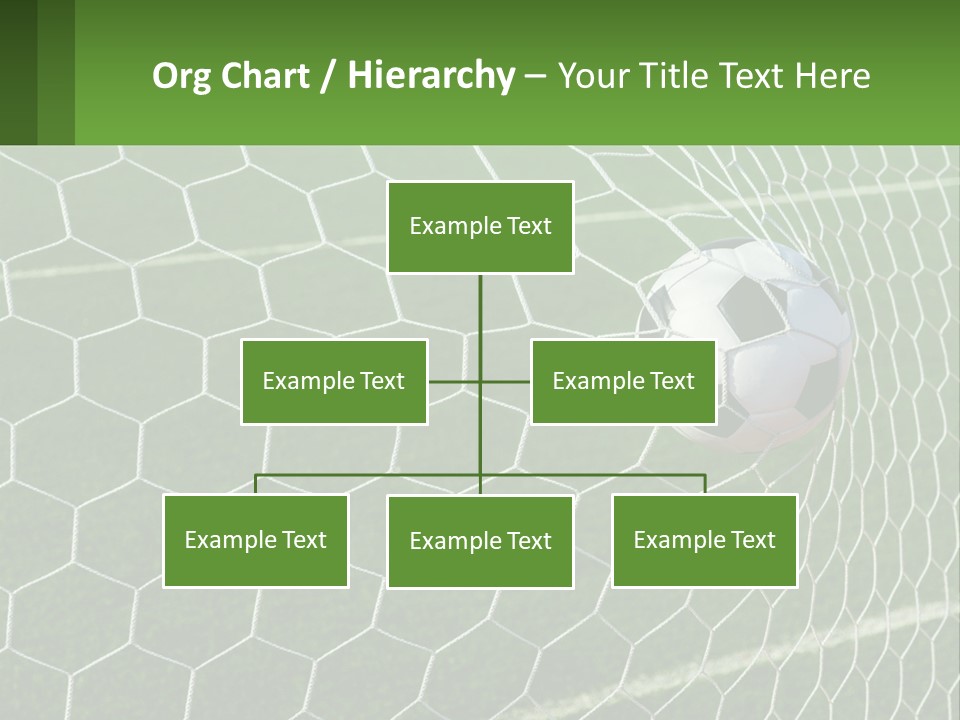 Org Chart / Hierarchy – Your Title Text Here

Example Text

Example Text

Example Text

Example Text

Example Text

Example Text